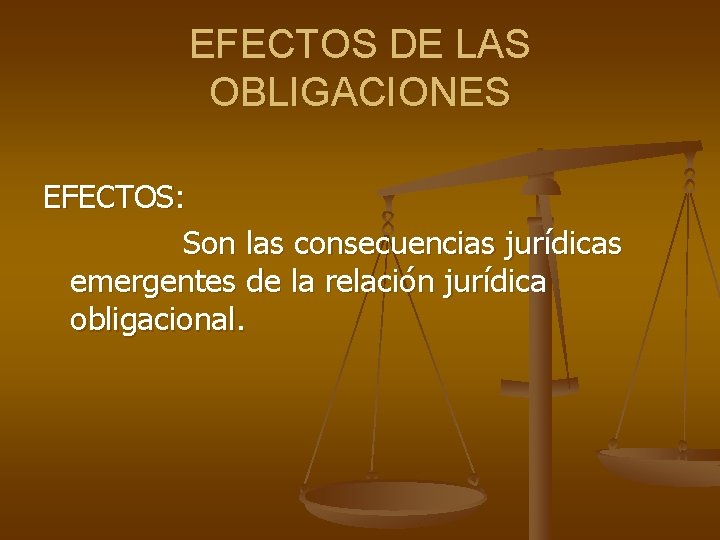 EFECTOS DE LAS OBLIGACIONES

EFECTOS:

Son las consecuencias jurídicas emergentes de la relación jurídica obligacional.